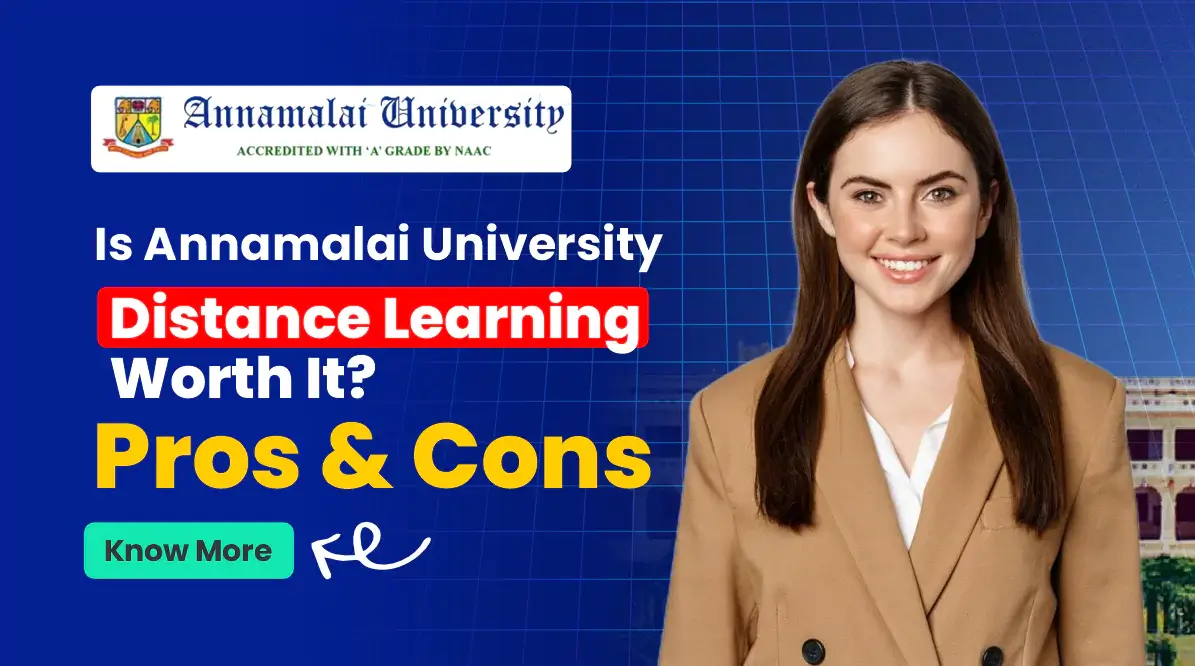 Annamalai University
ACCREDITED WITH 'A' GRADE BY NAAC

Is Annamalai University Distance Learning Worth It?

Pros & Cons

Know More